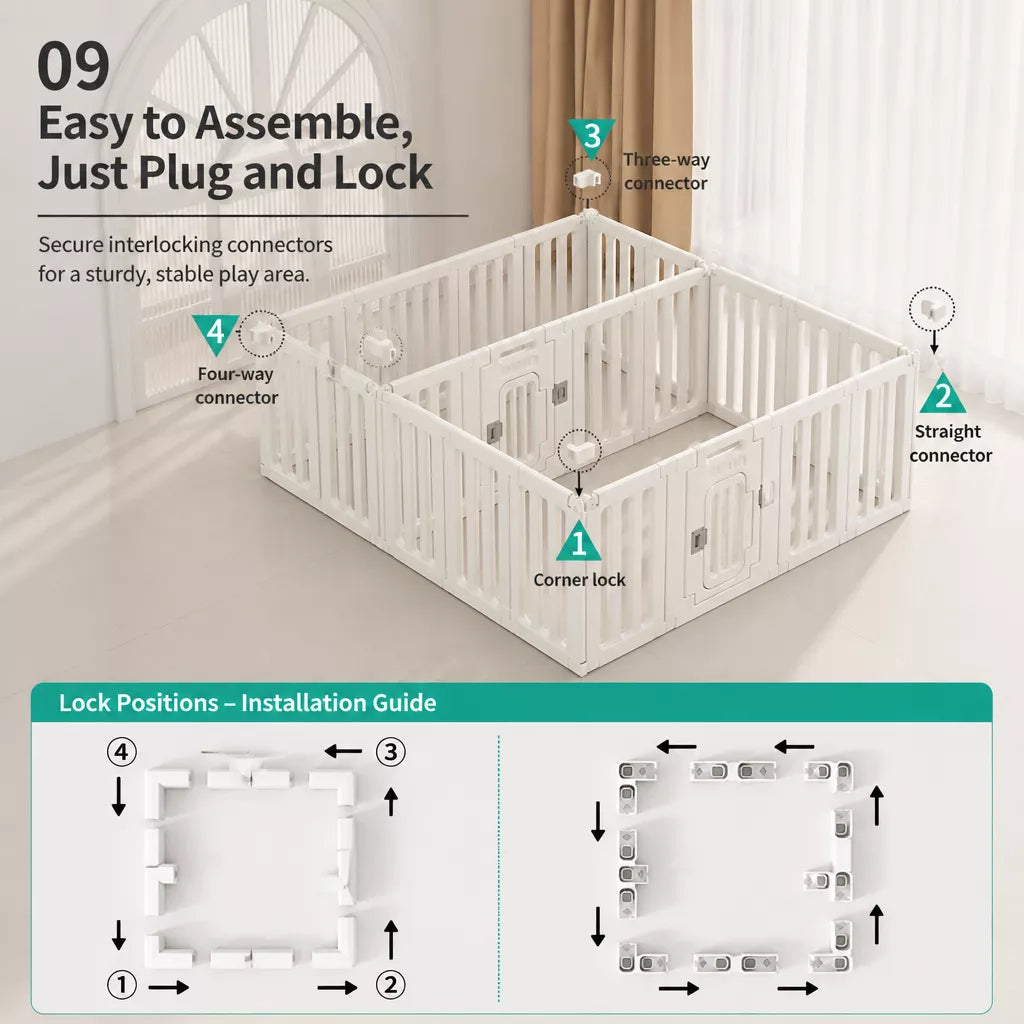 09
Easy to Assemble, Just Plug and Lock

Secure interlocking connectors for a sturdy, stable play area.

3
Three-way connector

4
Four-way connector

2
Straight connector

1
Corner lock

Lock Positions – Installation Guide

④ ③ ① ②